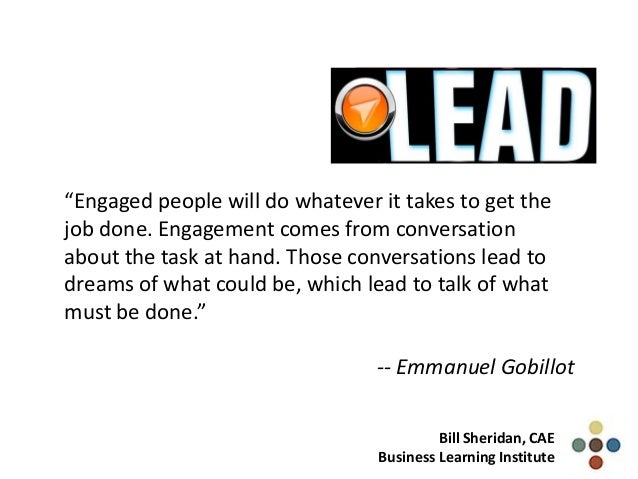 LEAD

“Engaged people will do whatever it takes to get the job done. Engagement comes from conversation about the task at hand. Those conversations lead to dreams of what could be, which lead to talk of what must be done.”

-- Emmanuel Gobillot

Bill Sheridan, CAE
Business Learning Institute